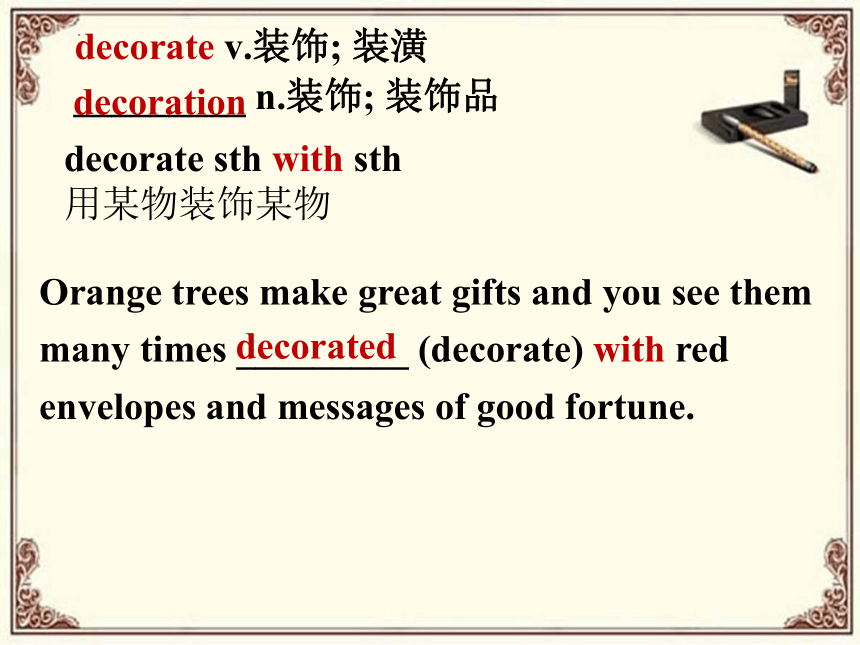 decorate v.装饰; 装潢
decoration n.装饰; 装饰品

decorate sth with sth
用某物装饰某物

Orange trees make great gifts and you see them many times decorated (decorate) with red envelopes and messages of good fortune.